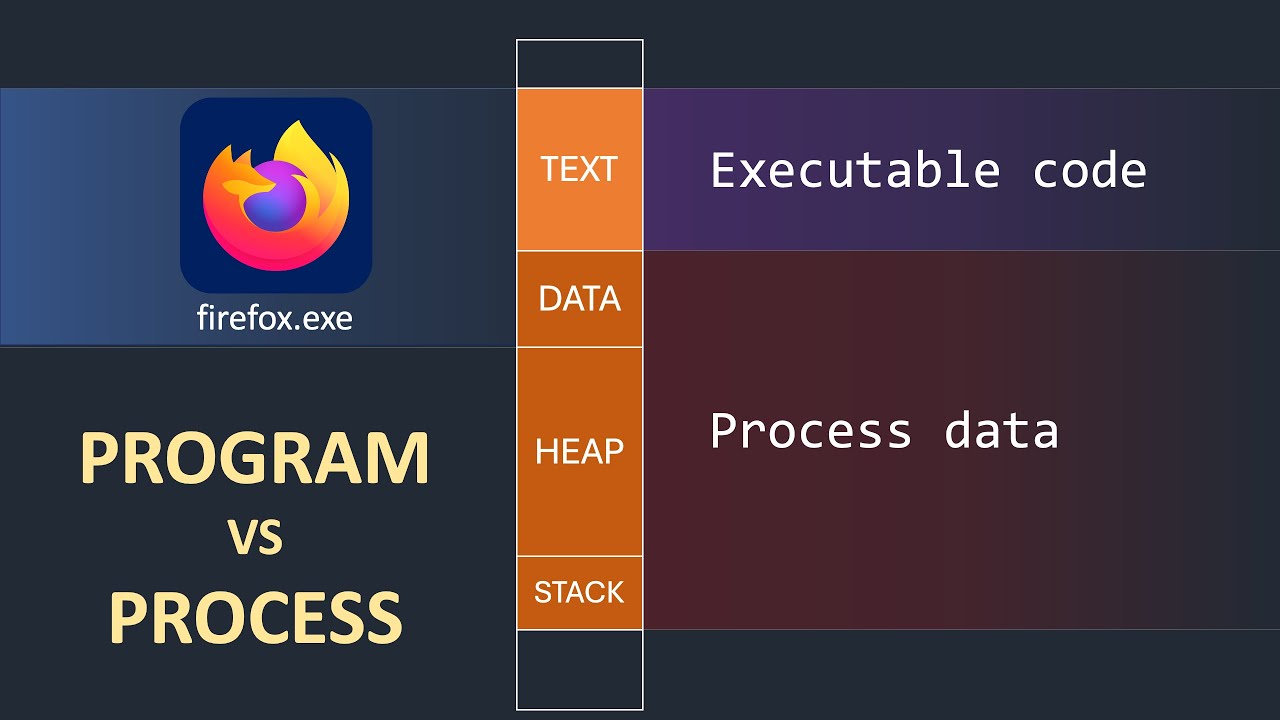 firefox.exe

PROGRAM
VS
PROCESS

TEXT
DATA
HEAP
STACK

Executable code

Process data